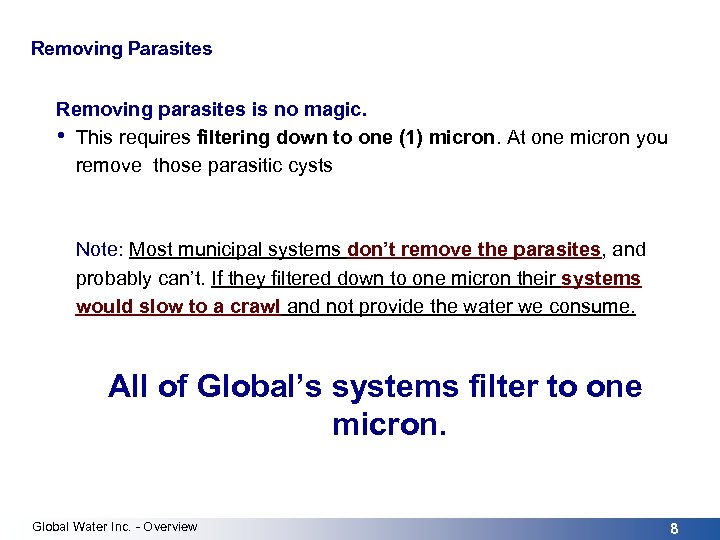 Removing Parasites

Removing parasites is no magic.

• This requires filtering down to one (1) micron. At one micron you remove those parasitic cysts

Note: Most municipal systems don't remove the parasites, and probably can't. If they filtered down to one micron their systems would slow to a crawl and not provide the water we consume.

All of Global's systems filter to one micron.

Global Water Inc. - Overview

8